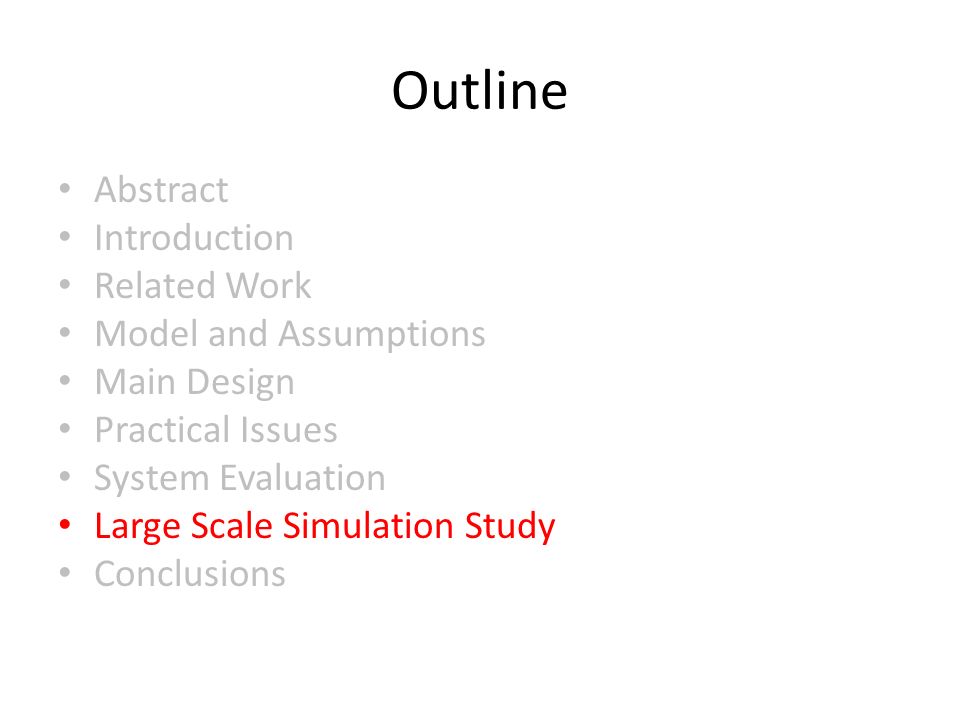 Outline

• Abstract
• Introduction
• Related Work
• Model and Assumptions
• Main Design
• Practical Issues
• System Evaluation
• Large Scale Simulation Study
• Conclusions